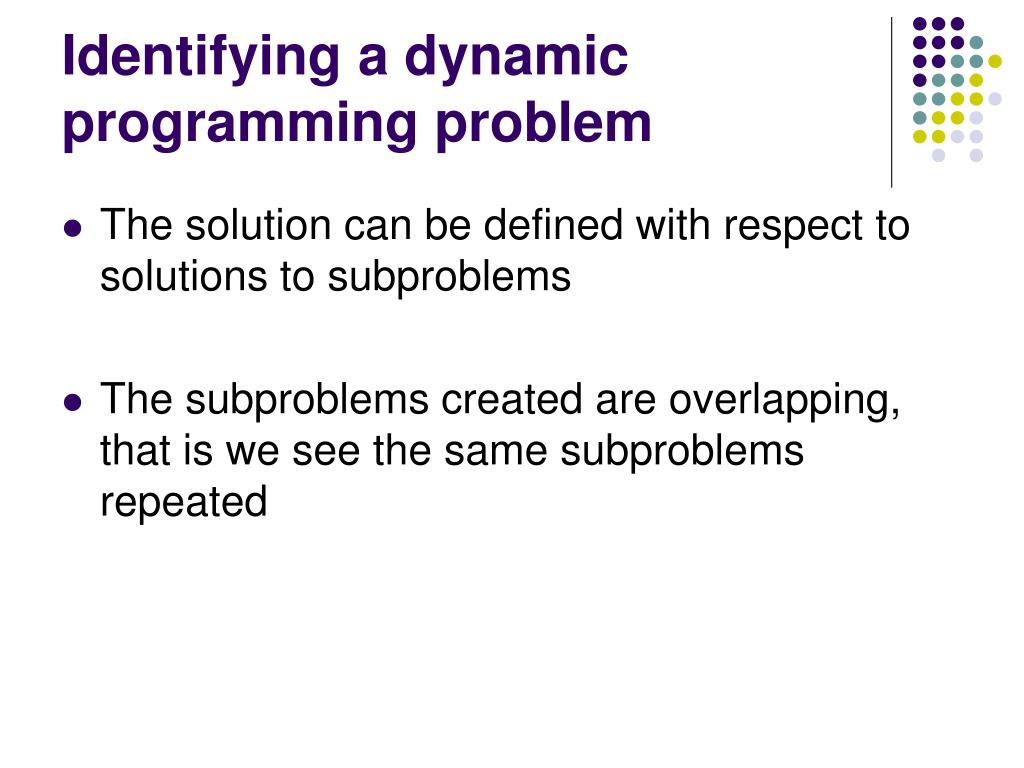 Identifying a dynamic programming problem

- The solution can be defined with respect to solutions to subproblems

- The subproblems created are overlapping, that is we see the same subproblems repeated